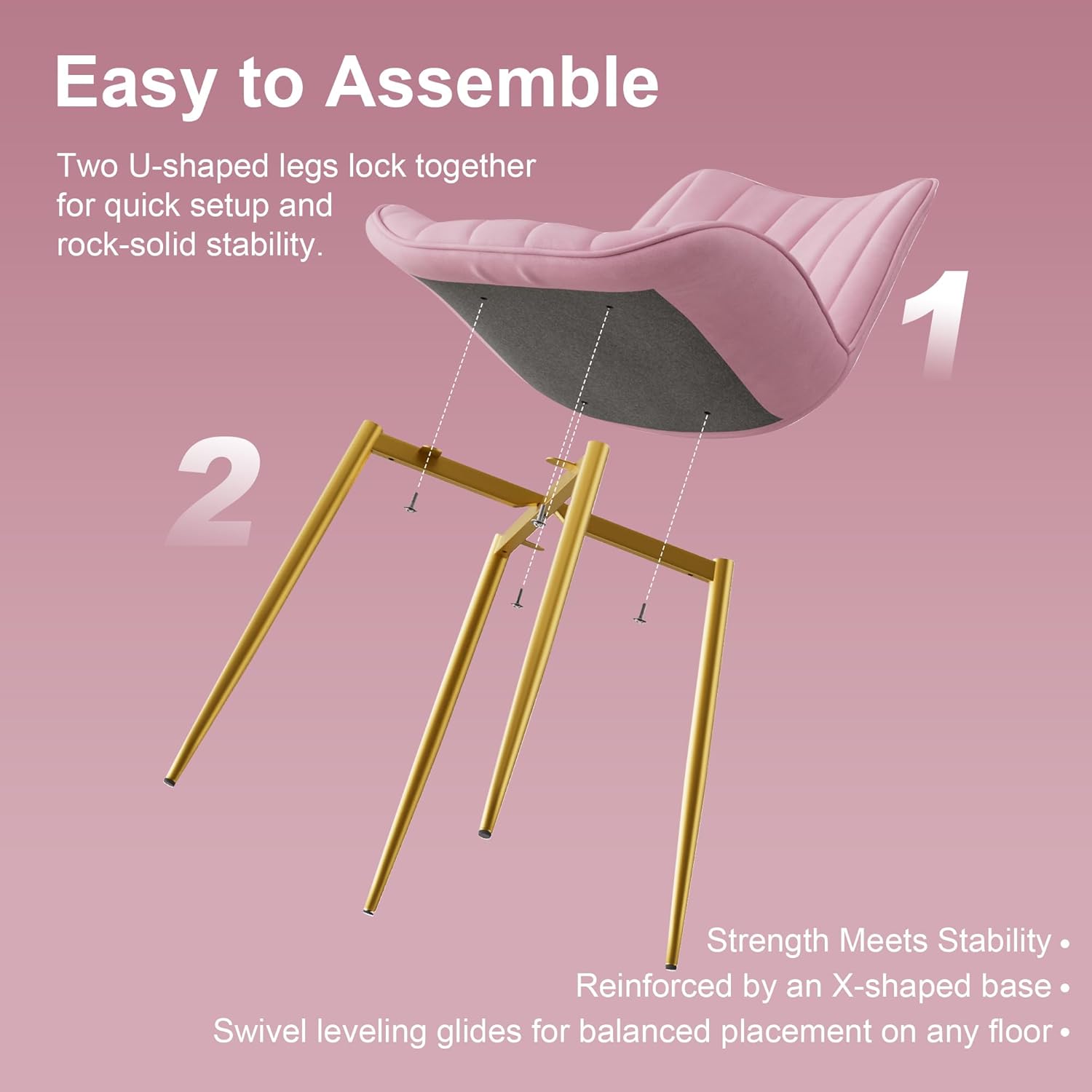 Easy to Assemble

Two U-shaped legs lock together for quick setup and rock-solid stability.

1

2

Strength Meets Stability •
Reinforced by an X-shaped base •
Swivel leveling glides for balanced placement on any floor •